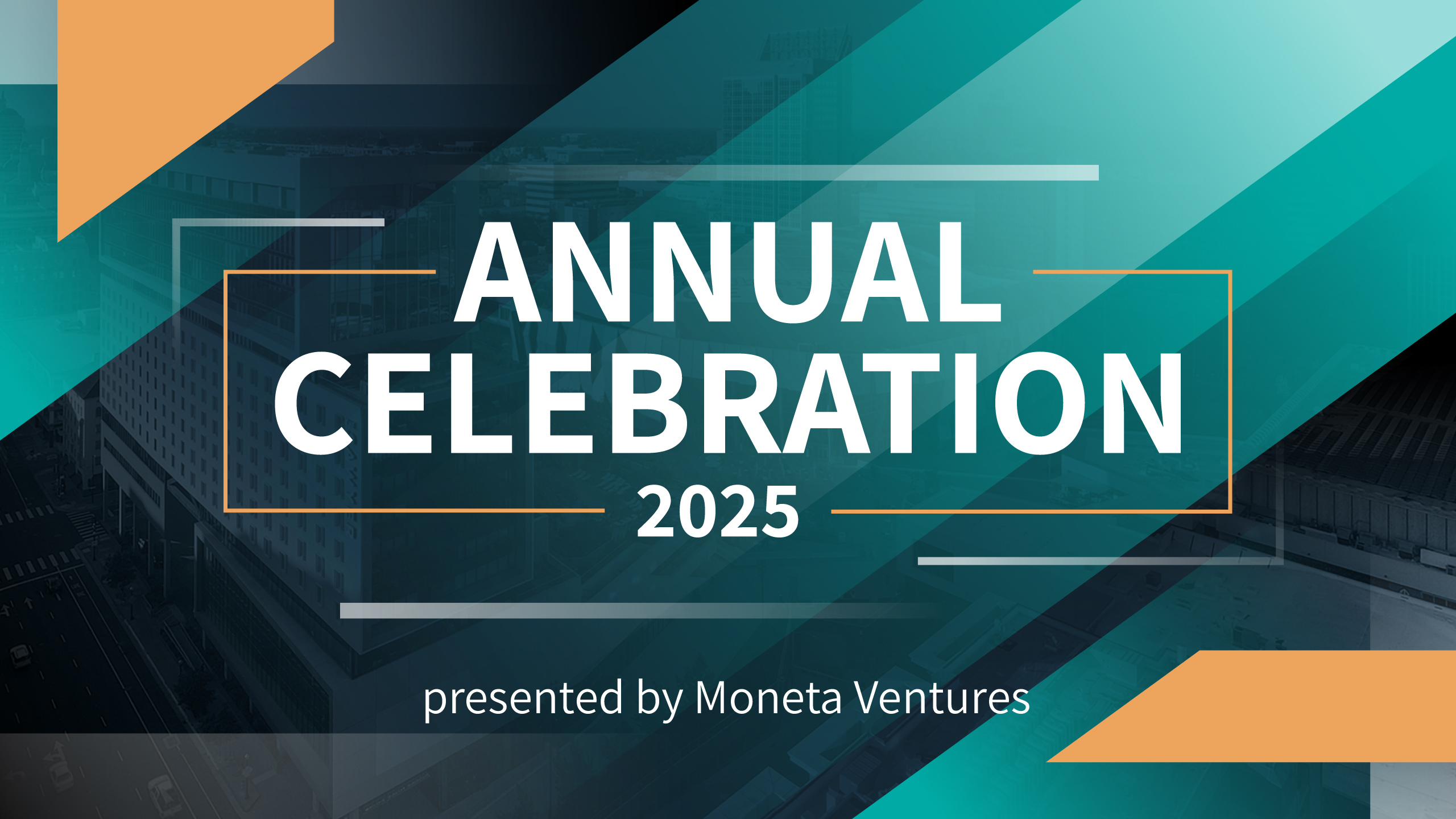 ANNUAL CELEBRATION
2025

presented by Moneta Ventures